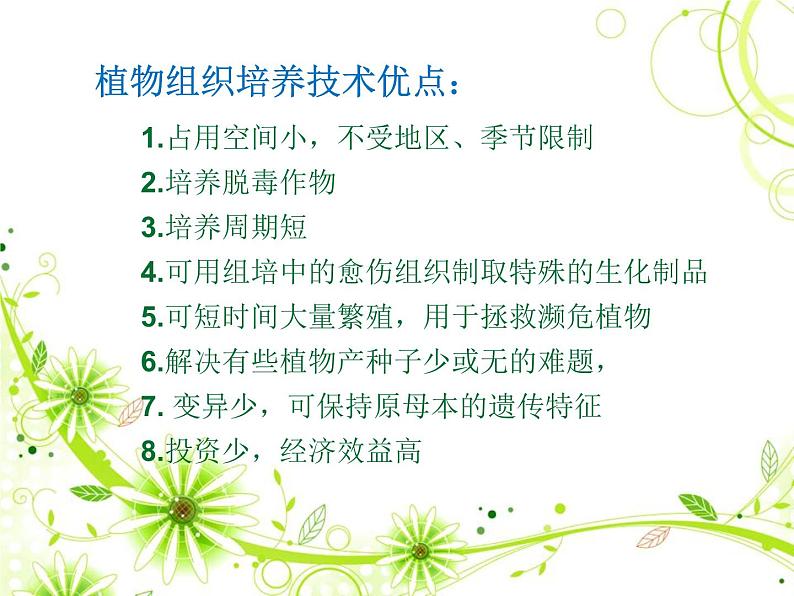 植物组织培养技术优点：

1.占用空间小，不受地区、季节限制
2.培养脱毒作物
3.培养周期短
4.可用组培中的愈伤组织制取特殊的生化制品
5.可短时间大量繁殖，用于拯救濒危植物
6.解决有些植物产种子少或无的难题，
7. 变异少，可保持原母本的遗传特征
8.投资少，经济效益高